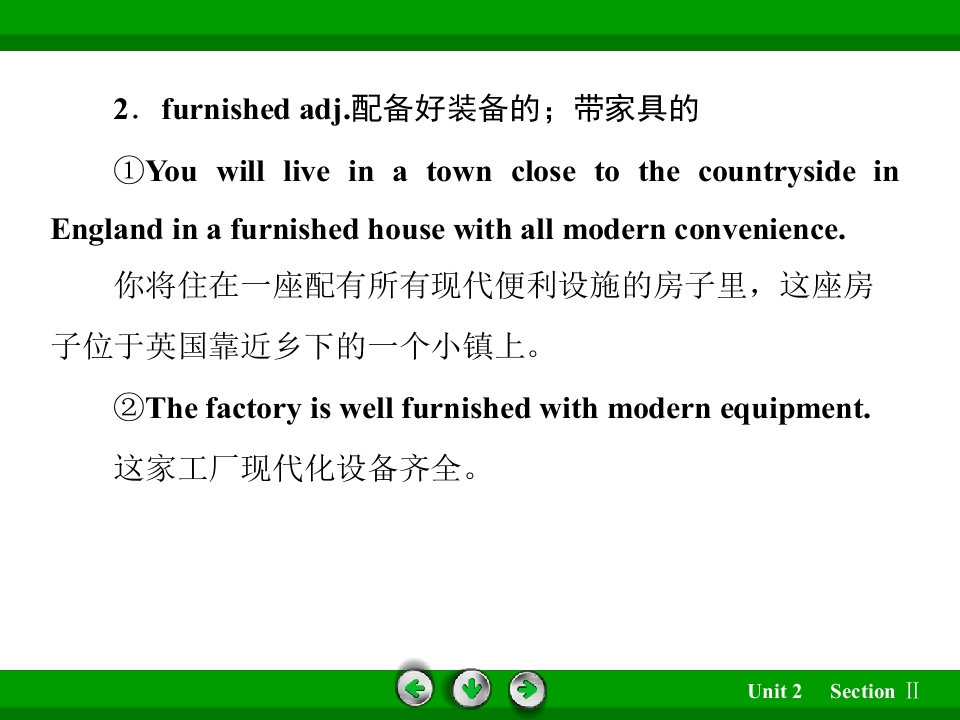 2．furnished adj.配备好装备的；带家具的

①You will live in a town close to the countryside in England in a furnished house with all modern convenience.

你将住在一座配有所有现代便利设施的房子里，这座房子位于英国靠近乡下的一个小镇上。

②The factory is well furnished with modern equipment.

这家工厂现代化设备齐全。

Unit 2 Section Ⅱ